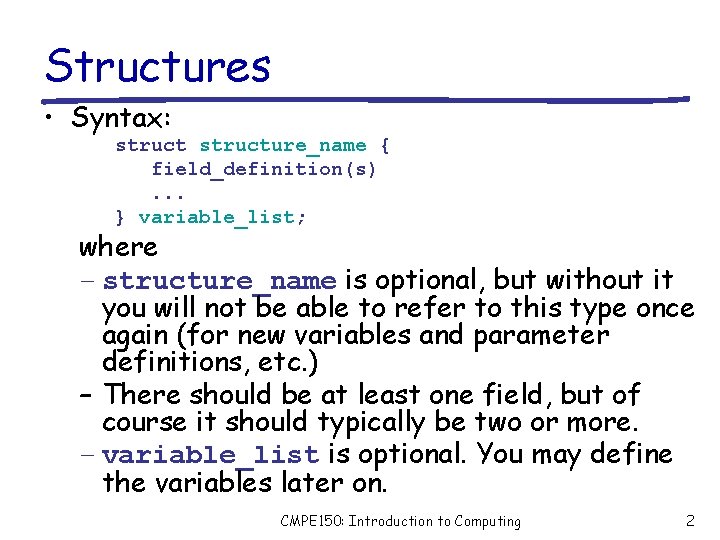 Structures

• Syntax:

struct structure_name {
field_definition(s)
...
} variable_list;

where

– structure_name is optional, but without it you will not be able to refer to this type once again (for new variables and parameter definitions, etc.)

– There should be at least one field, but of course it should typically be two or more.

– variable_list is optional. You may define the variables later on.

CMPE150: Introduction to Computing

2